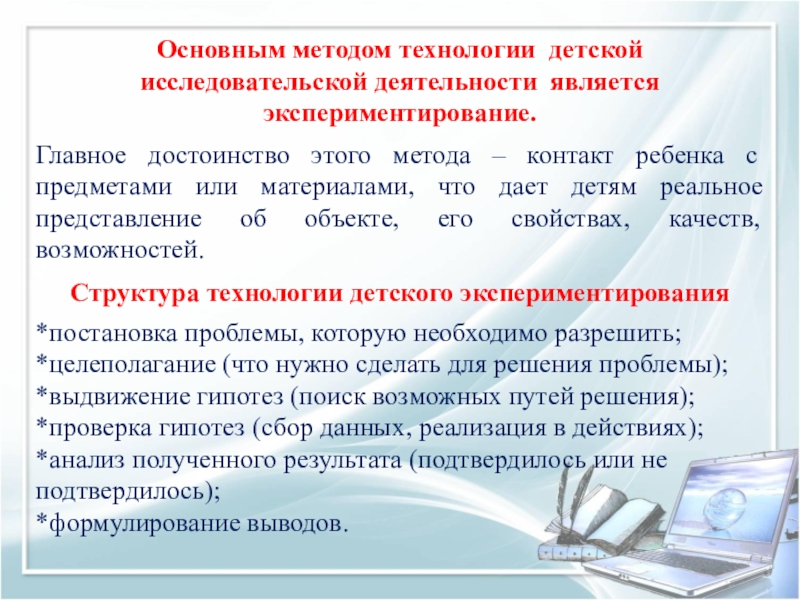 Основным методом технологии детской исследовательской деятельности является экспериментирование.

Главное достоинство этого метода – контакт ребенка с предметами или материалами, что дает детям реальное представление об объекте, его свойствах, качеств, возможностей.

Структура технологии детского экспериментирования

*постановка проблемы, которую необходимо разрешить;
*целеполагание (что нужно сделать для решения проблемы);
*выдвижение гипотез (поиск возможных путей решения);
*проверка гипотез (сбор данных, реализация в действиях);
*анализ полученного результата (подтвердилось или не подтвердилось);
*формулирование выводов.